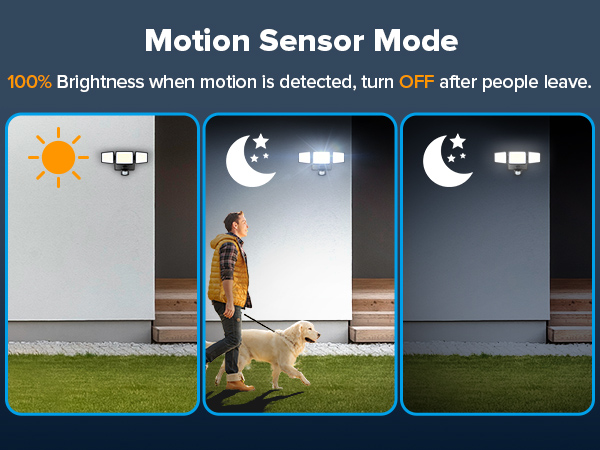 Motion Sensor Mode

100% Brightness when motion is detected, turn OFF after people leave.